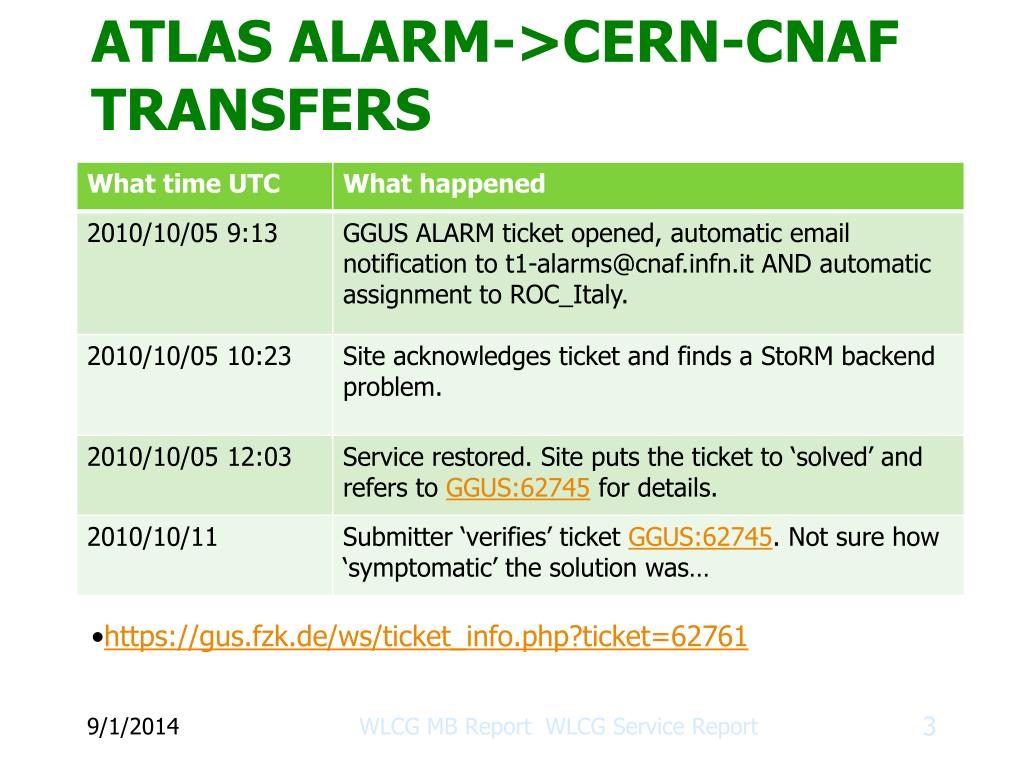 ATLAS ALARM->CERN-CNAF TRANSFERS

| What time UTC | What happened |
|---|---|
| 2010/10/05 9:13 | GGUS ALARM ticket opened, automatic email notification to t1-alarms@cnaf.infn.it AND automatic assignment to ROC_Italy. |
| 2010/10/05 10:23 | Site acknowledges ticket and finds a StoRM backend problem. |
| 2010/10/05 12:03 | Service restored. Site puts the ticket to ‘solved’ and refers to GGUS:62745 for details. |
| 2010/10/11 | Submitter ‘verifies’ ticket GGUS:62745. Not sure how ‘symptomatic’ the solution was… |

•https://gus.fzk.de/ws/ticket_info.php?ticket=62761

9/1/2014

WLCG MB Report WLCG Service Report

3